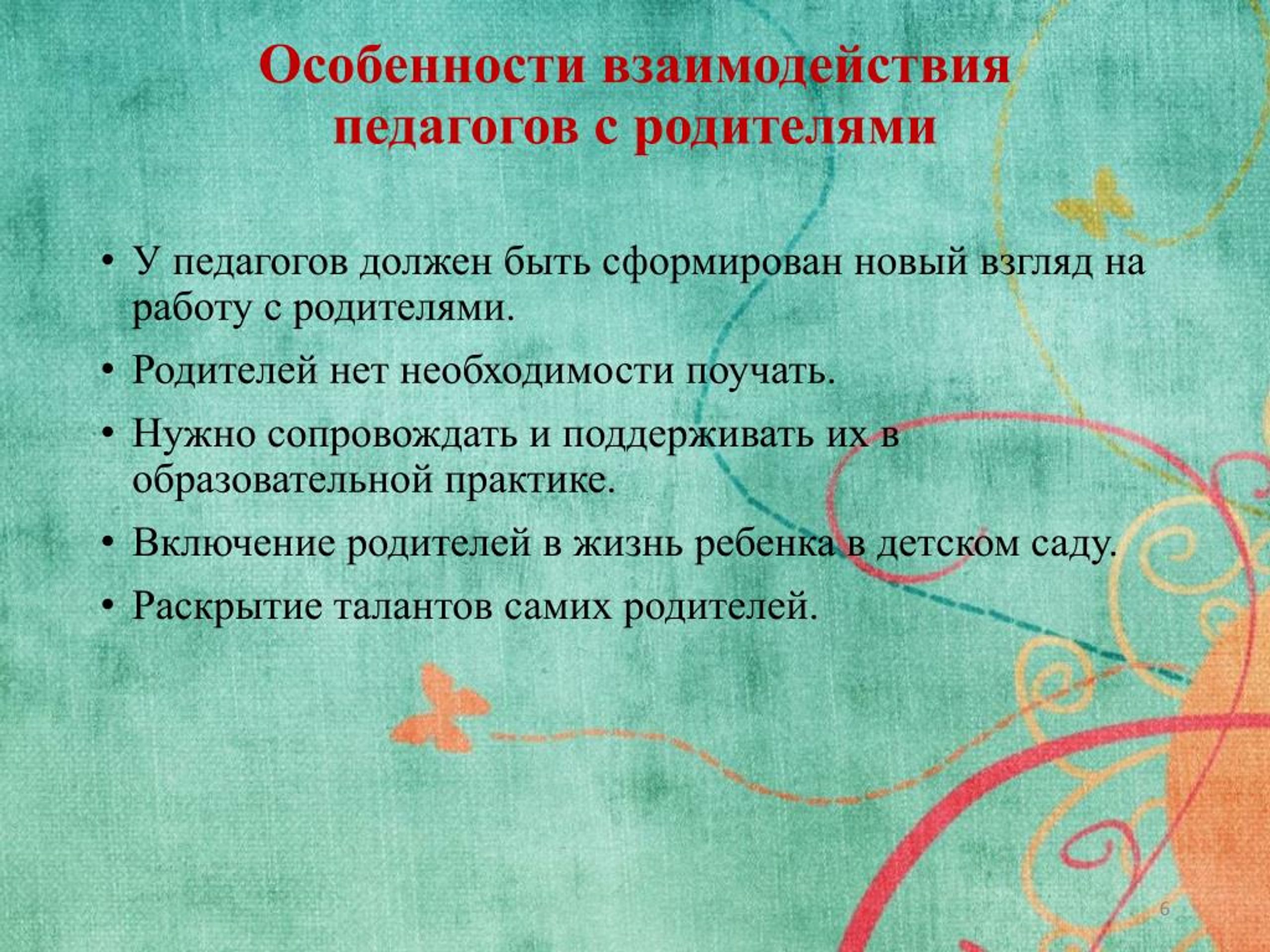 Особенности взаимодействия педагогов с родителями

• У педагогов должен быть сформирован новый взгляд на работу с родителями.
• Родителей нет необходимости поучать.
• Нужно сопровождать и поддерживать их в образовательной практике.
• Включение родителей в жизнь ребенка в детском саду.
• Раскрытие талантов самих родителей.

6